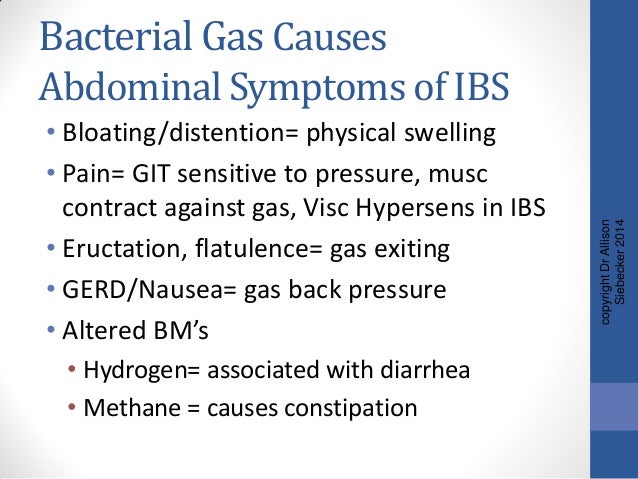 Bacterial Gas Causes Abdominal Symptoms of IBS

• Bloating/distention= physical swelling
• Pain= GIT sensitive to pressure, musc contract against gas, Visc Hypersens in IBS
• Eructation, flatulence= gas exiting
• GERD/Nausea= gas back pressure
• Altered BM's
  • Hydrogen= associated with diarrhea
  • Methane = causes constipation

copyright Dr Allison Siebecker 2014